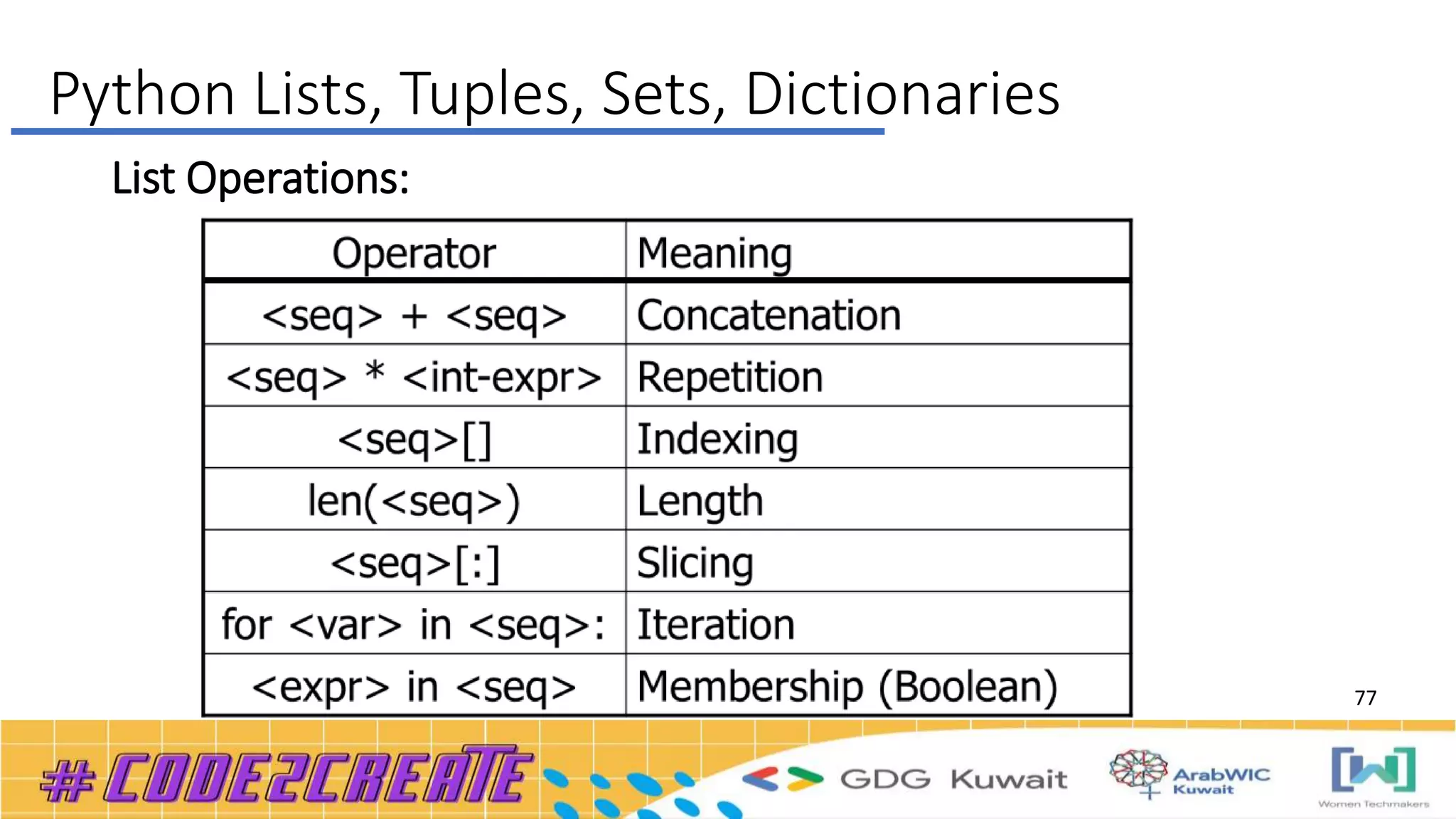 Python Lists, Tuples, Sets, Dictionaries

List Operations:

| Operator | Meaning |
|---|---|
| <seq> + <seq> | Concatenation |
| <seq> * <int-expr> | Repetition |
| <seq>[] | Indexing |
| len(<seq>) | Length |
| <seq>[:] | Slicing |
| for <var> in <seq>: | Iteration |
| <expr> in <seq> | Membership (Boolean) |

77

#CODE2CREATE

GDG Kuwait

ArabWIC Kuwait

Women Techmakers